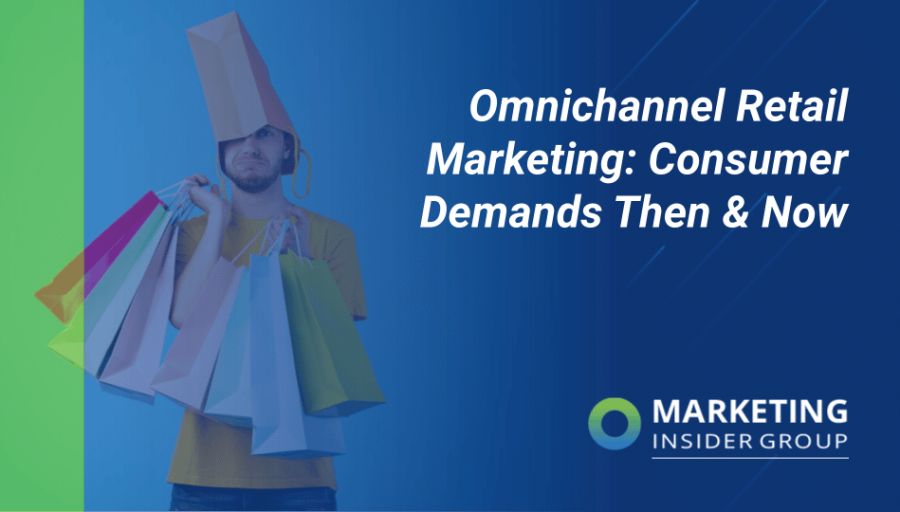 Omnichannel Retail Marketing: Consumer Demands Then & Now

MARKETING
INSIDER GROUP